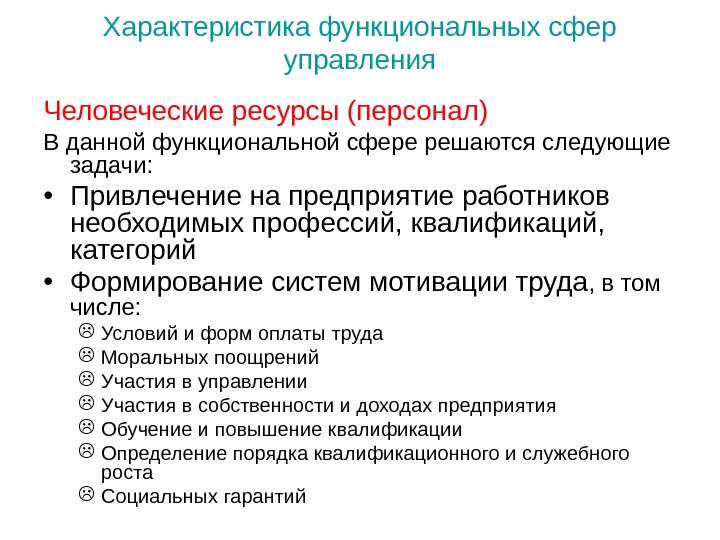 Характеристика функциональных сфер управления

Человеческие ресурсы (персонал)

В данной функциональной сфере решаются следующие задачи:

• Привлечение на предприятие работников необходимых профессий, квалификаций, категорий

• Формирование систем мотивации труда, в том числе:

☹ Условий и форм оплаты труда
☹ Моральных поощрений
☹ Участия в управлении
☹ Участия в собственности и доходах предприятия
☹ Обучение и повышение квалификации
☹ Определение порядка квалификационного и служебного роста
☹ Социальных гарантий